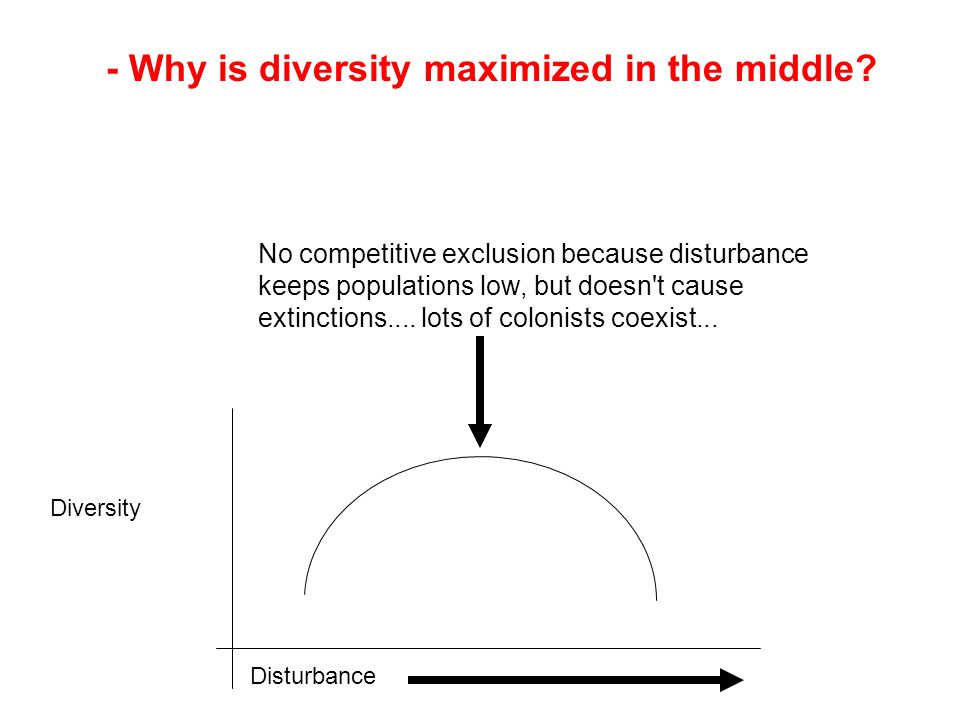 - Why is diversity maximized in the middle?

No competitive exclusion because disturbance keeps populations low, but doesn't cause extinctions.... lots of colonists coexist...

Diversity

Disturbance